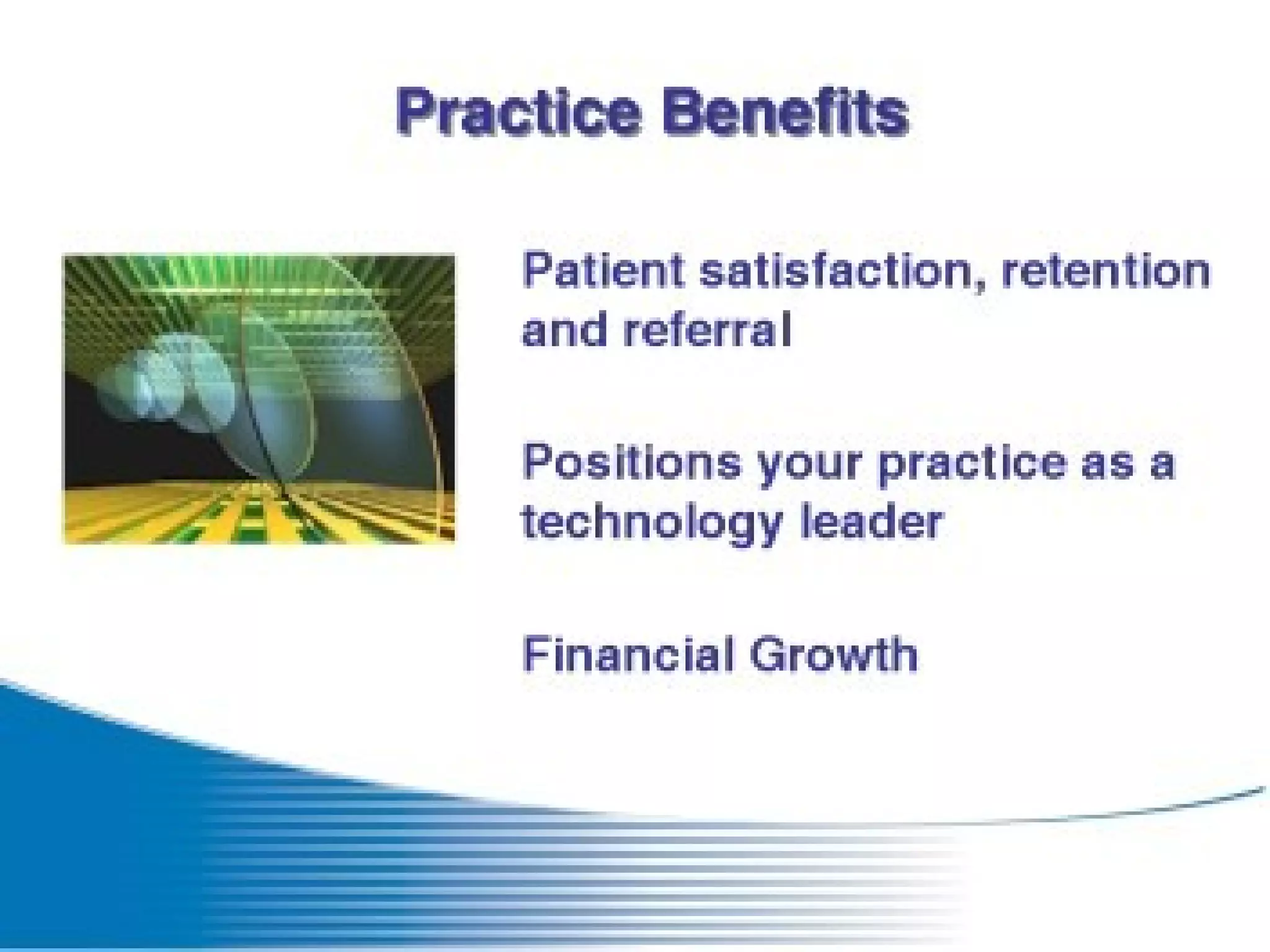 Practice Benefits

Patient satisfaction, retention and referral

Positions your practice as a technology leader

Financial Growth